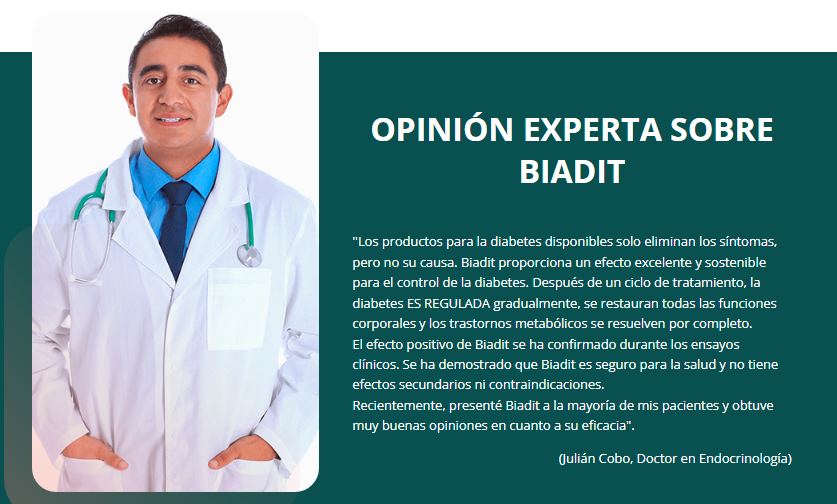 OPINIÓN EXPERTA SOBRE BIADIT

"Los productos para la diabetes disponibles solo eliminan los síntomas, pero no su causa. Biadit proporciona un efecto excelente y sostenible para el control de la diabetes. Después de un ciclo de tratamiento, la diabetes ES REGULADA gradualmente, se restauran todas las funciones corporales y los trastornos metabólicos se resuelven por completo.
El efecto positivo de Biadit se ha confirmado durante los ensayos clínicos. Se ha demostrado que Biadit es seguro para la salud y no tiene efectos secundarios ni contraindicaciones.
Recientemente, presenté Biadit a la mayoría de mis pacientes y obtuve muy buenas opiniones en cuanto a su eficacia".

(Julián Cobo, Doctor en Endocrinología)